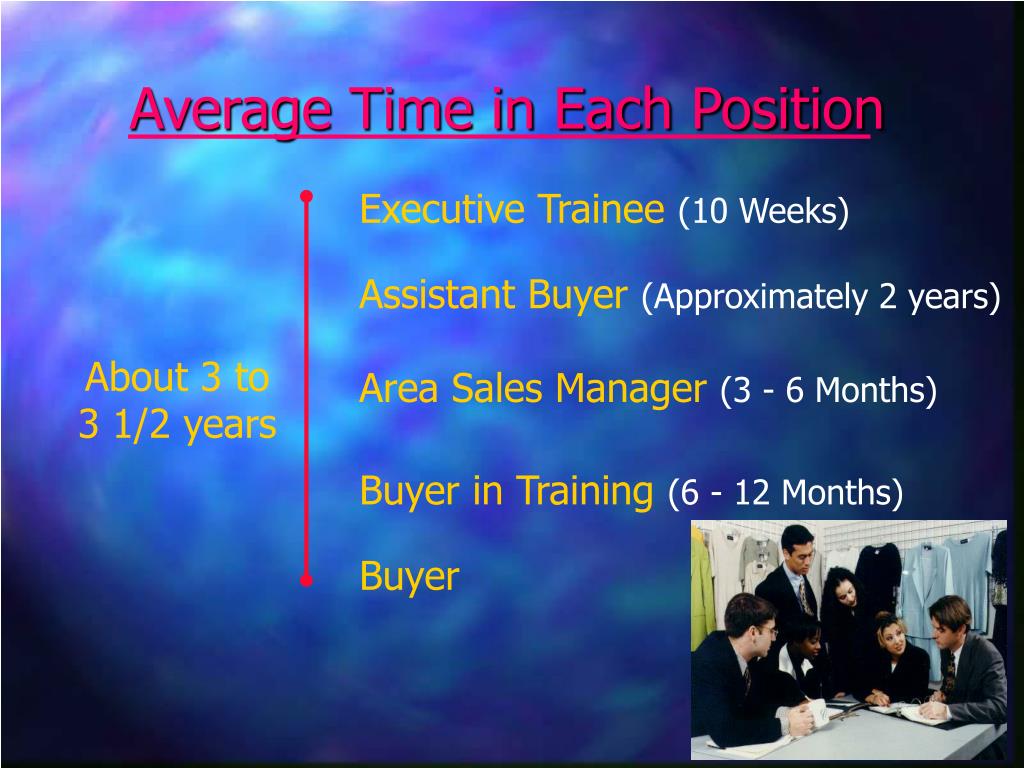 Average Time in Each Position

About 3 to 3 1/2 years

Executive Trainee (10 Weeks)

Assistant Buyer (Approximately 2 years)

Area Sales Manager (3 - 6 Months)

Buyer in Training (6 - 12 Months)

Buyer